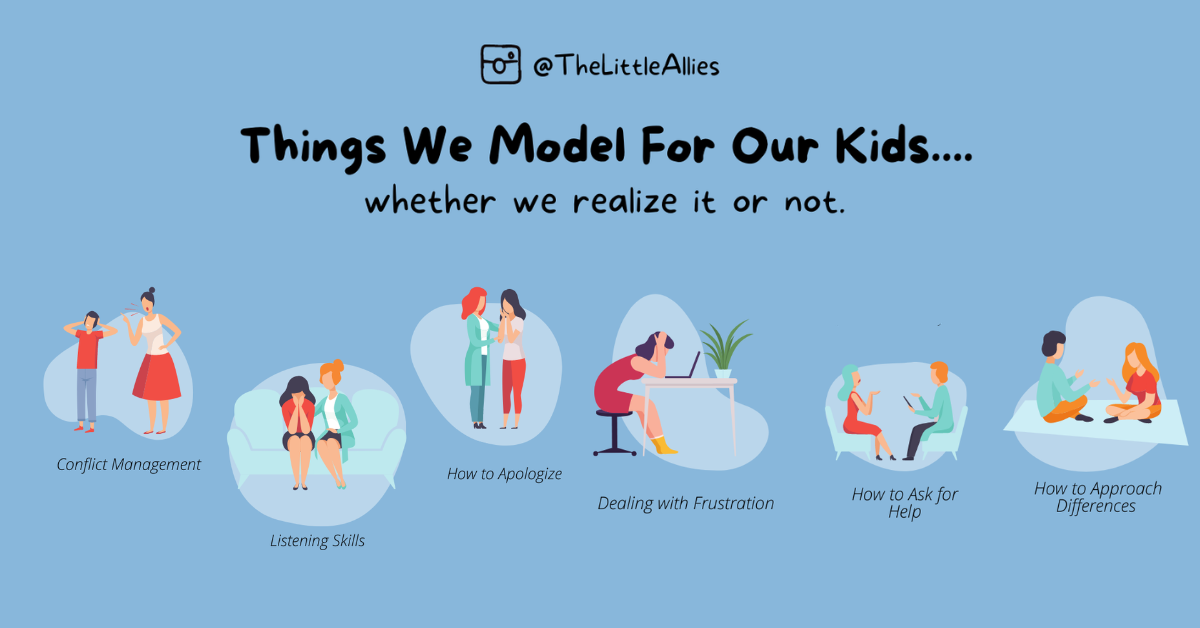 @TheLittleAllies

Things We Model For Our Kids....

whether we realize it or not.

Conflict Management

Listening Skills

How to Apologize

Dealing with Frustration

How to Ask for Help

How to Approach Differences